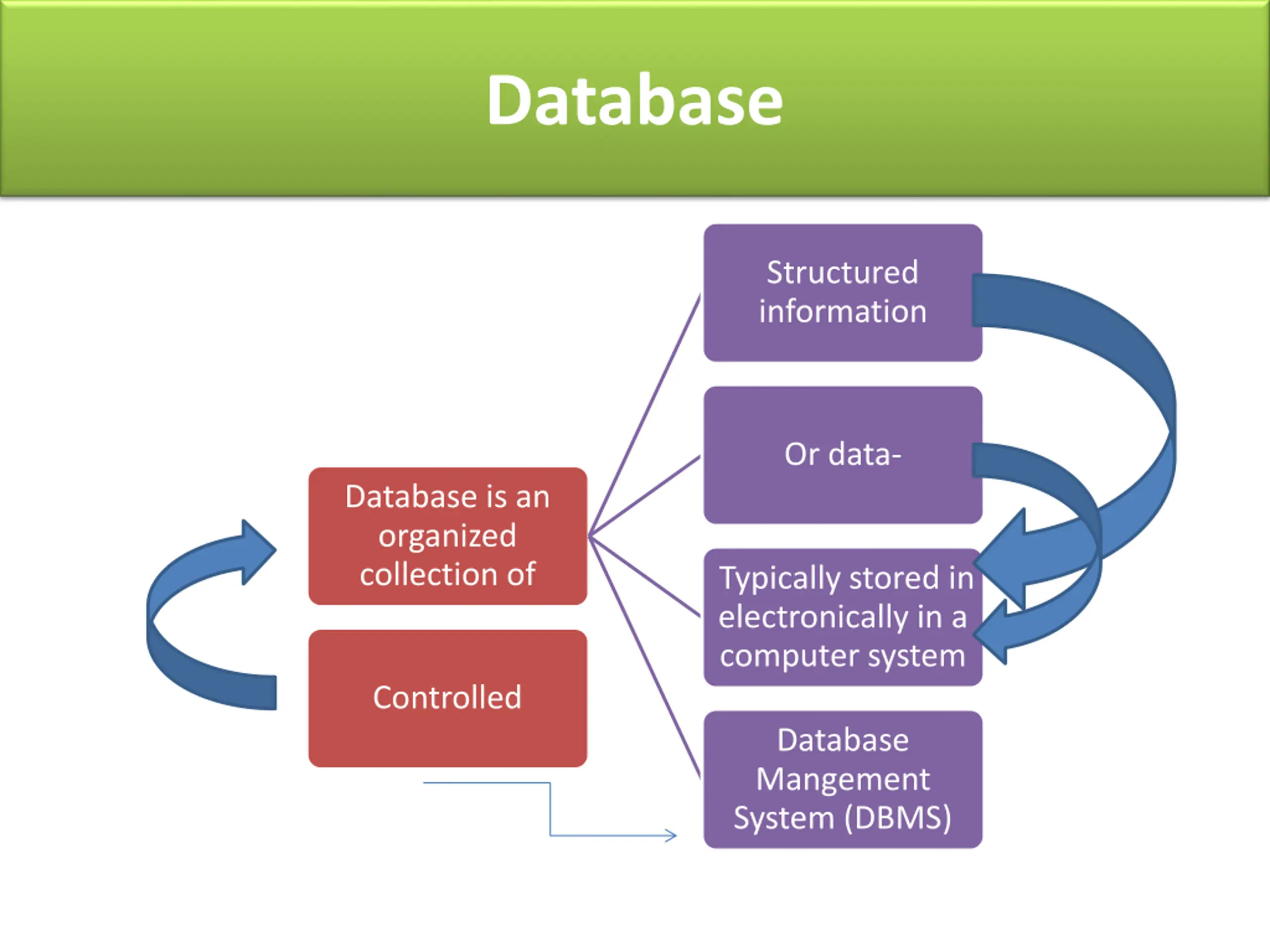 Database

Database is an organized collection of

Controlled

Structured information

Or data-

Typically stored in electronically in a computer system

Database Mangement System (DBMS)